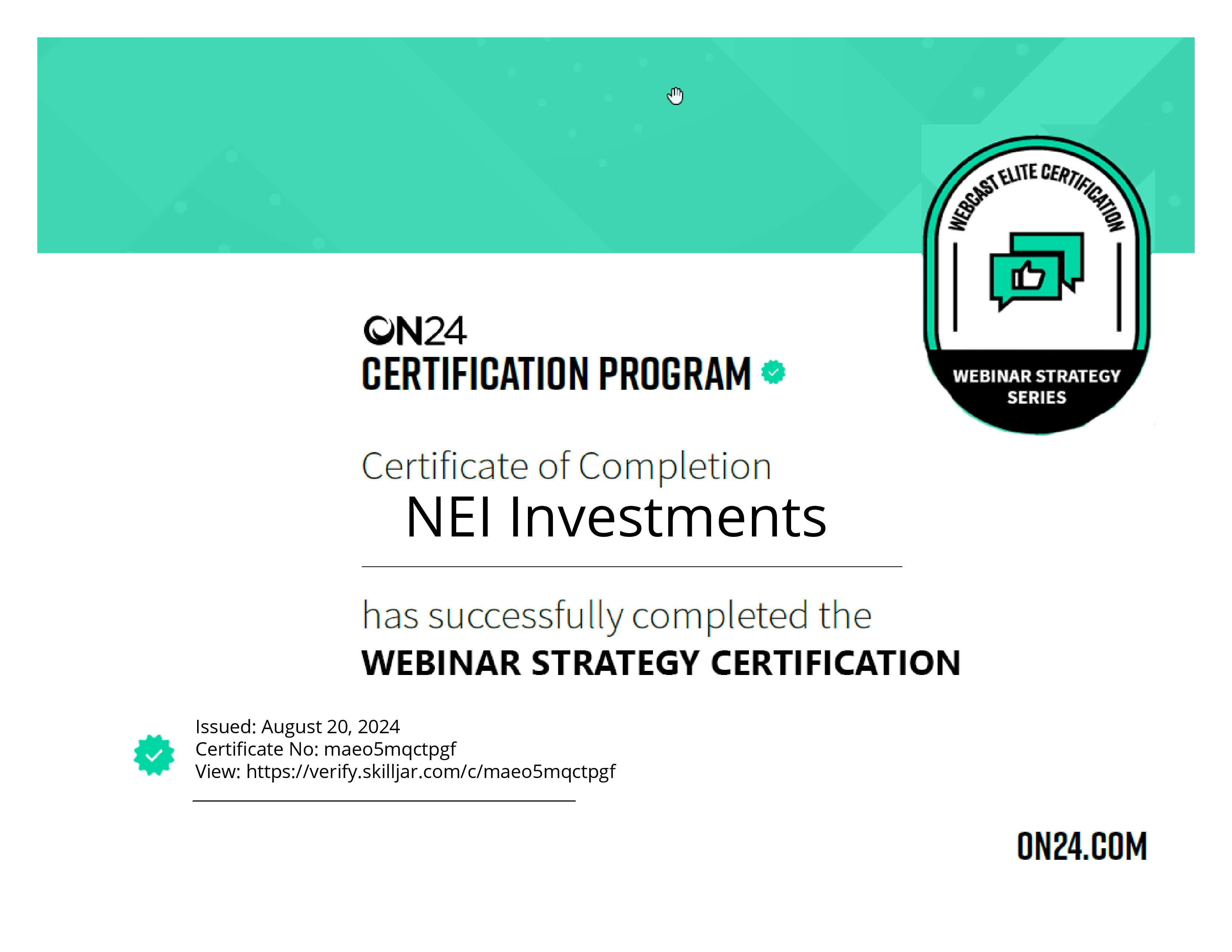 WEBCAST ELITE CERTIFICATION

WEBINAR STRATEGY SERIES

ON24
CERTIFICATION PROGRAM

Certificate of Completion

NEI Investments

has successfully completed the

WEBINAR STRATEGY CERTIFICATION

Issued: August 20, 2024
Certificate No: maeo5mqctpgf
View: https://verify.skilljar.com/c/maeo5mqctpgf

ON24.COM